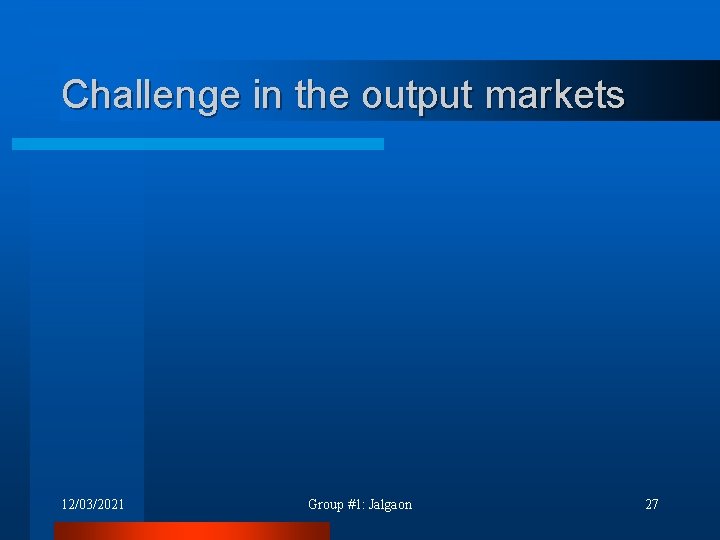 Challenge in the output markets

12/03/2021

Group #1: Jalgaon

27